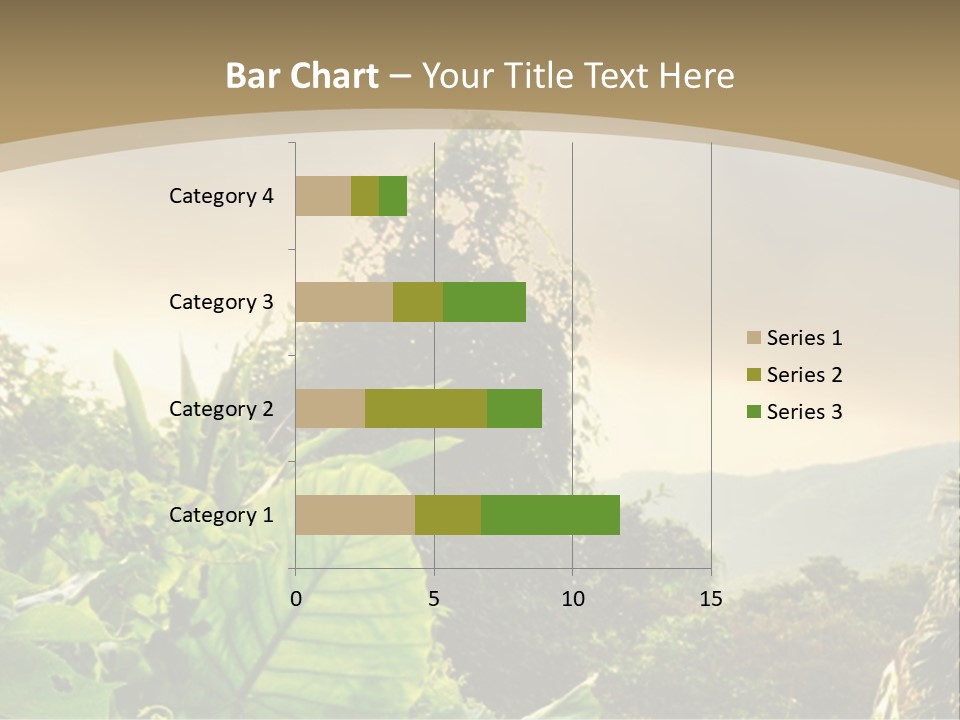 Bar Chart – Your Title Text Here

Category 4
Category 3
Category 2
Category 1

0
5
10
15

Series 1
Series 2
Series 3